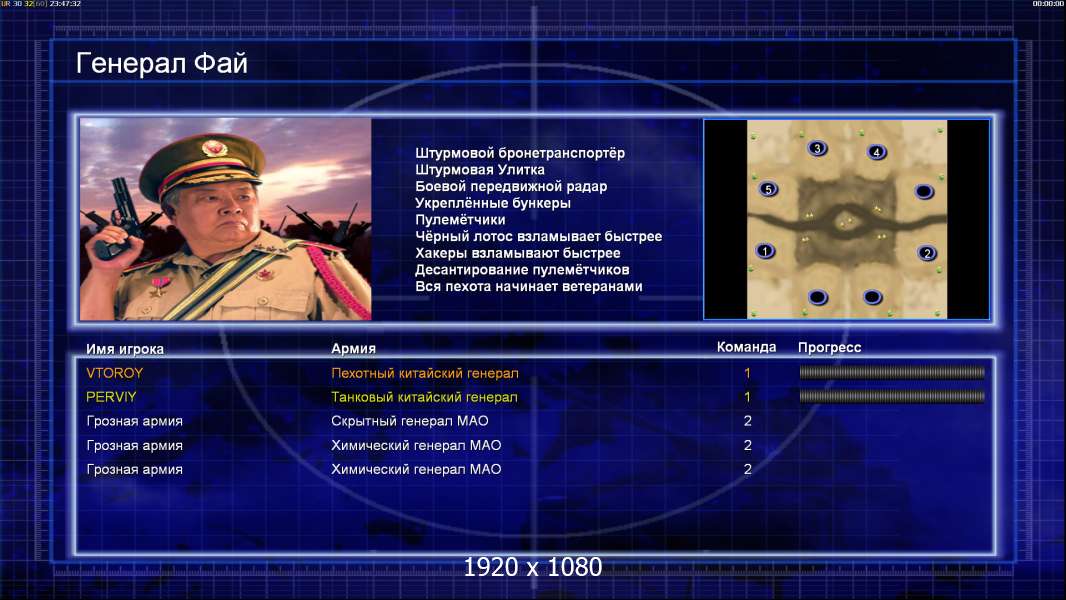 UR 30 32[60] 23:47:32

00:00:00

Генерал Фай

Штурмовой бронетранспортёр
Штурмовая Улитка
Боевой передвижной радар
Укреплённые бункеры
Пулемётчики
Чёрный лотос взламывает быстрее
Хакеры взламывают быстрее
Десантирование пулемётчиков
Вся пехота начинает ветеранами

3
4
5
1
2

| Имя игрока | Армия | Команда | Прогресс |
|---|---|---|---|
| VTOROY | Пехотный китайский генерал | 1 | |
| PERVIY | Танковый китайский генерал | 1 | |
| Грозная армия | Скрытный генерал МАО | 2 | |
| Грозная армия | Химический генерал МАО | 2 | |
| Грозная армия | Химический генерал МАО | 2 | |

1920 x 1080